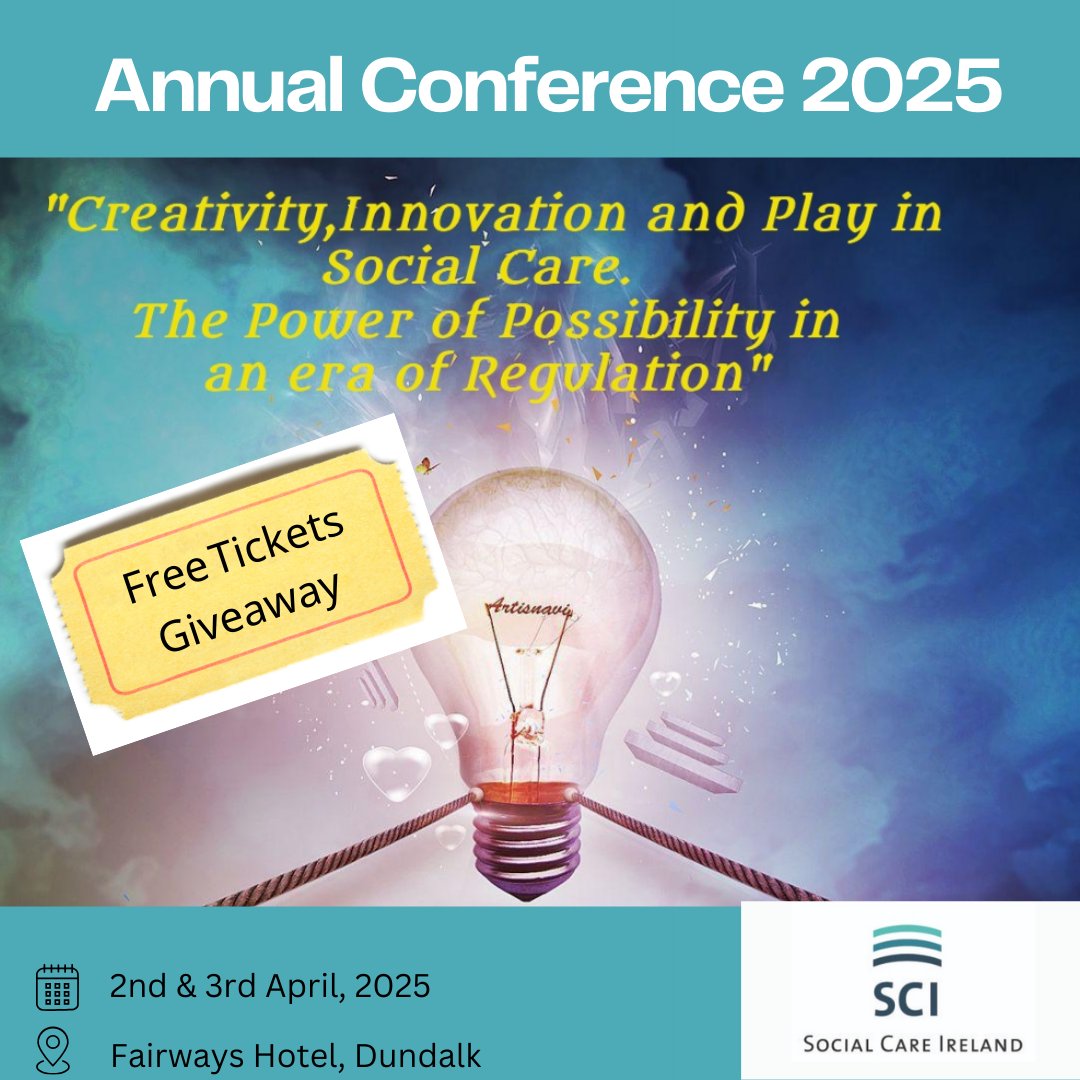 Annual Conference 2025

"Creativity,Innovation and Play in Social Care. The Power of Possibility in an era of Regulation"

Free Tickets Giveaway

Artisnavi

2nd & 3rd April, 2025

Fairways Hotel, Dundalk

SCI
SOCIAL CARE IRELAND